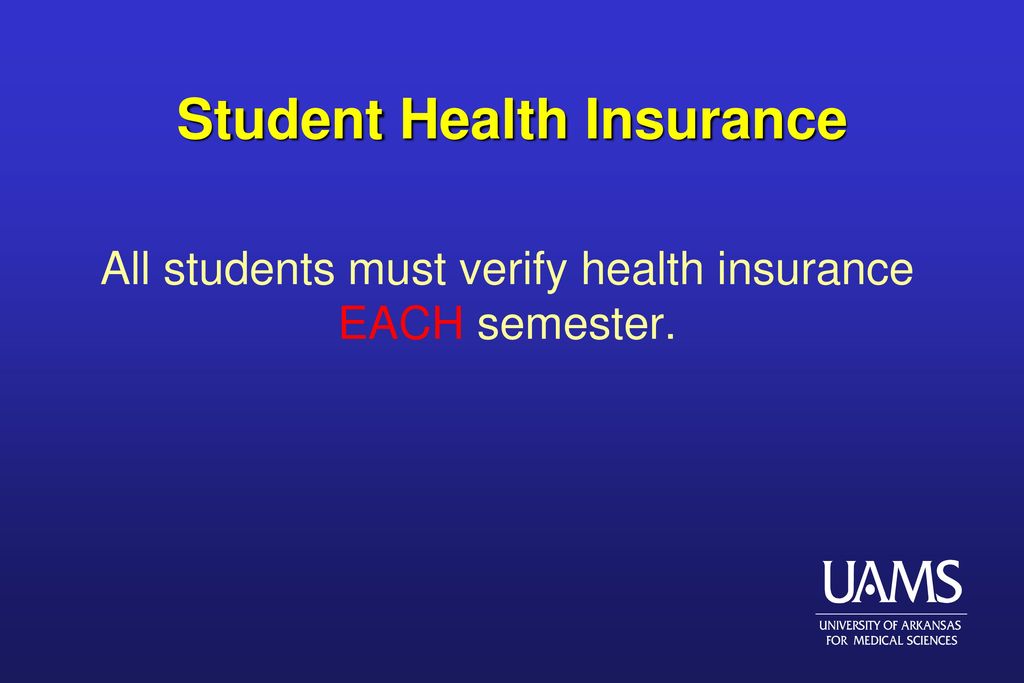 Student Health Insurance

All students must verify health insurance EACH semester.

UAMS
UNIVERSITY OF ARKANSAS FOR MEDICAL SCIENCES